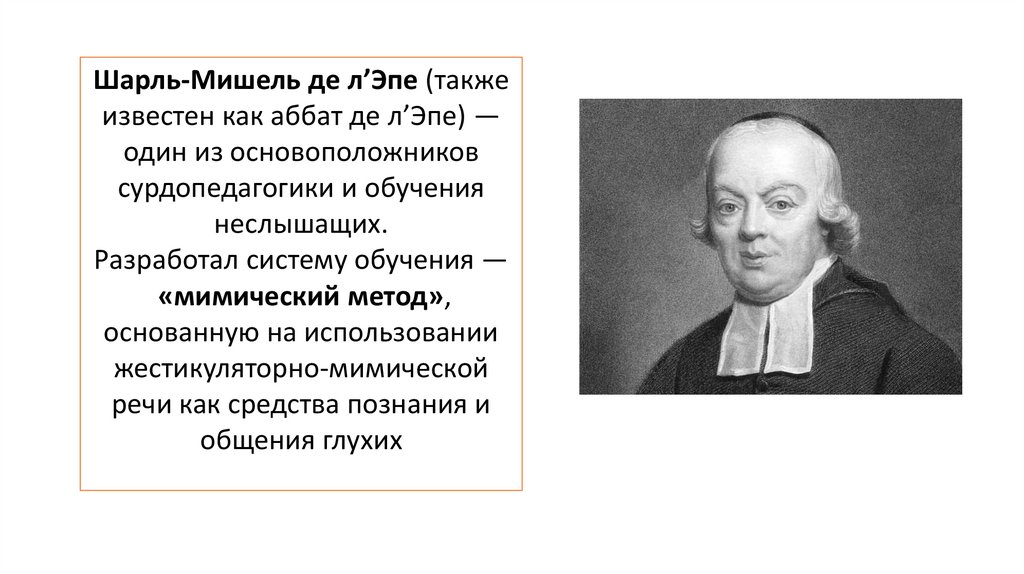 Шарль-Мишель де л’Эпе (также известен как аббат де л’Эпе) — один из основоположников сурдопедагогики и обучения неслышащих.
Разработал систему обучения — «мимический метод», основанную на использовании жестикуляторно-мимической речи как средства познания и общения глухих